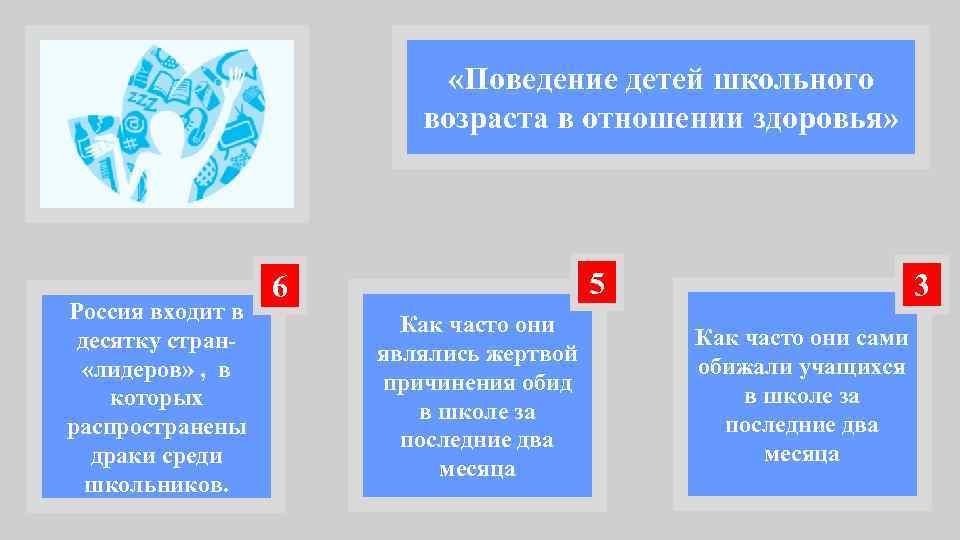 «Поведение детей школьного возраста в отношении здоровья»

6

Россия входит в десятку стран-«лидеров» , в которых распространены драки среди школьников.

5

Как часто они являлись жертвой причинения обид в школе за последние два месяца

3

Как часто они сами обижали учащихся в школе за последние два месяца